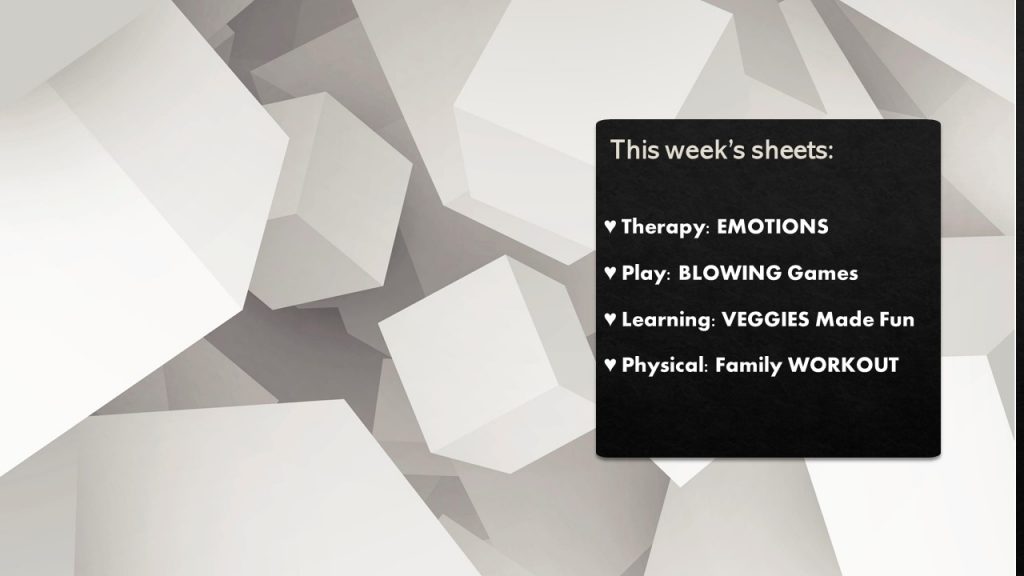 This week's sheets:

♥ Therapy: EMOTIONS

♥ Play: BLOWING Games

♥ Learning: VEGGIES Made Fun

♥ Physical: Family WORKOUT